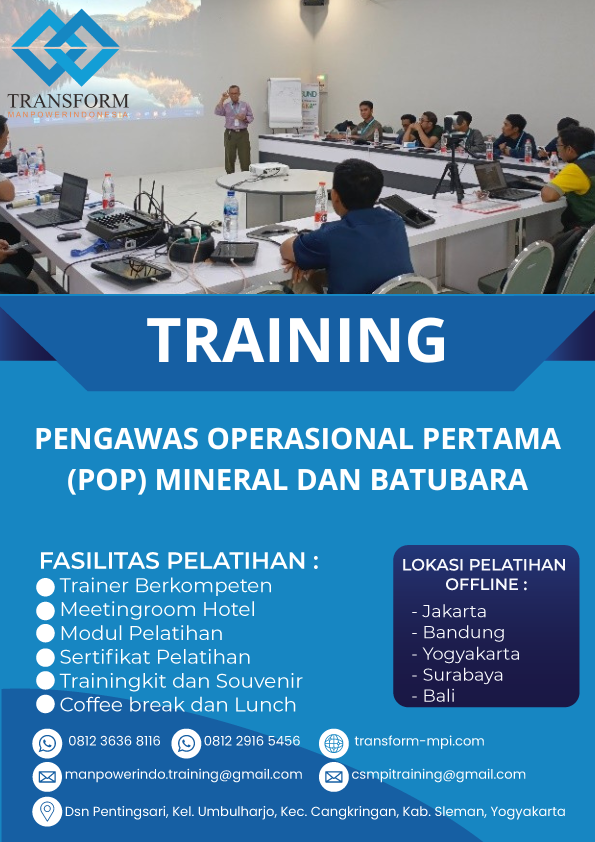 TRANSFORM
MANPOWERINDONESIA

TRAINING

PENGAWAS OPERASIONAL PERTAMA (POP) MINERAL DAN BATUBARA

FASILITAS PELATIHAN :
Trainer Berkompeten
Meetingroom Hotel
Modul Pelatihan
Sertifikat Pelatihan
Trainingkit dan Souvenir
Coffee break dan Lunch

LOKASI PELATIHAN OFFLINE :
- Jakarta
- Bandung
- Yogyakarta
- Surabaya
- Bali

0812 3636 8116
0812 2916 5456
transform-mpi.com
manpowerindo.training@gmail.com
csmpitraining@gmail.com
Dsn Pentingsari, Kel. Umbulharjo, Kec. Cangkringan, Kab. Sleman, Yogyakarta